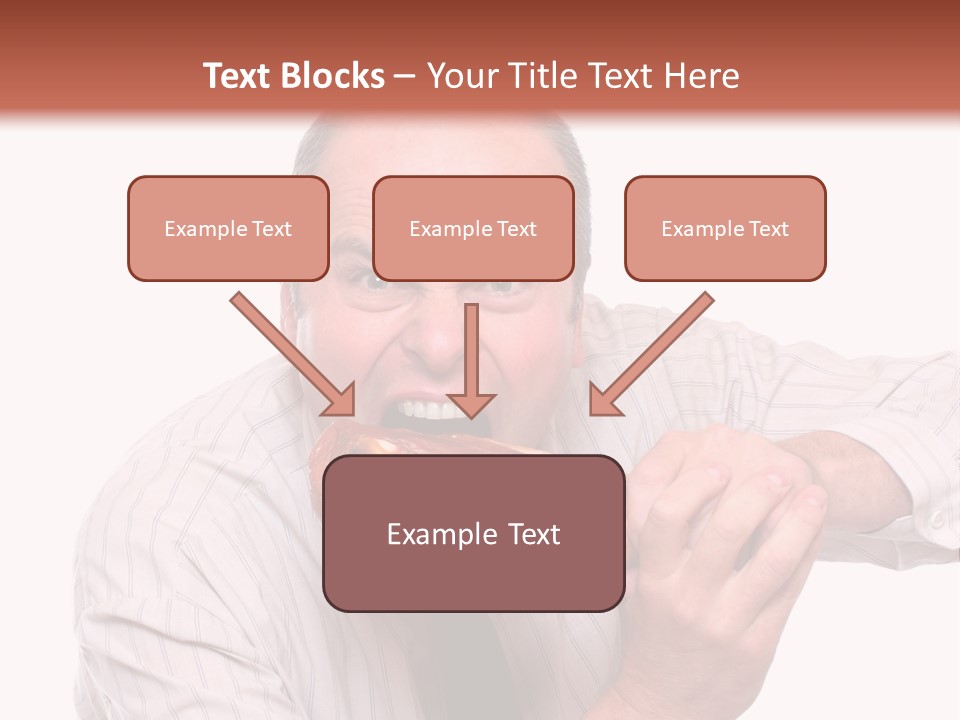 Text Blocks – Your Title Text Here

Example Text

Example Text

Example Text

Example Text